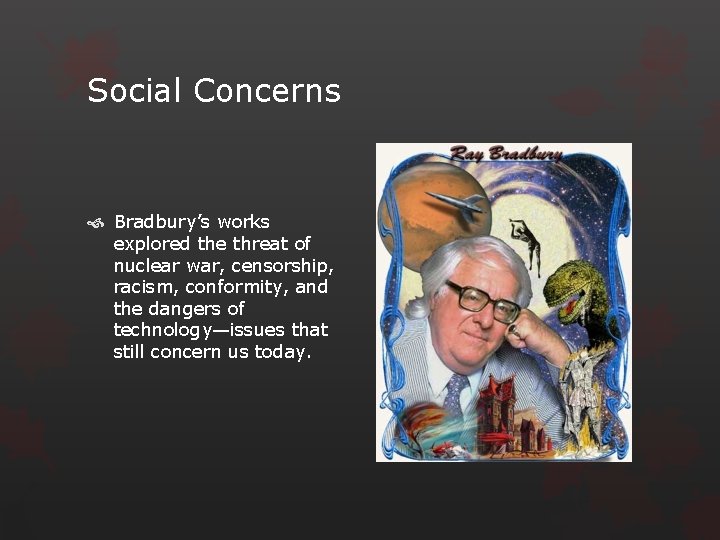 Social Concerns

Bradbury's works explored the threat of nuclear war, censorship, racism, conformity, and the dangers of technology—issues that still concern us today.

Ray Bradbury